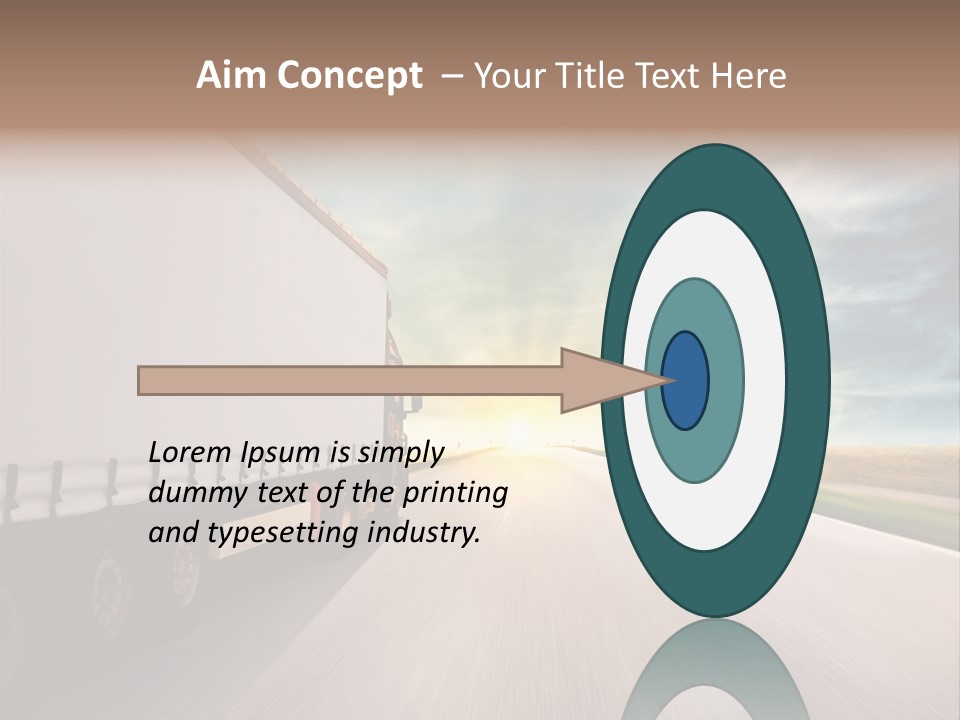 Aim Concept – Your Title Text Here

Lorem Ipsum is simply dummy text of the printing and typesetting industry.